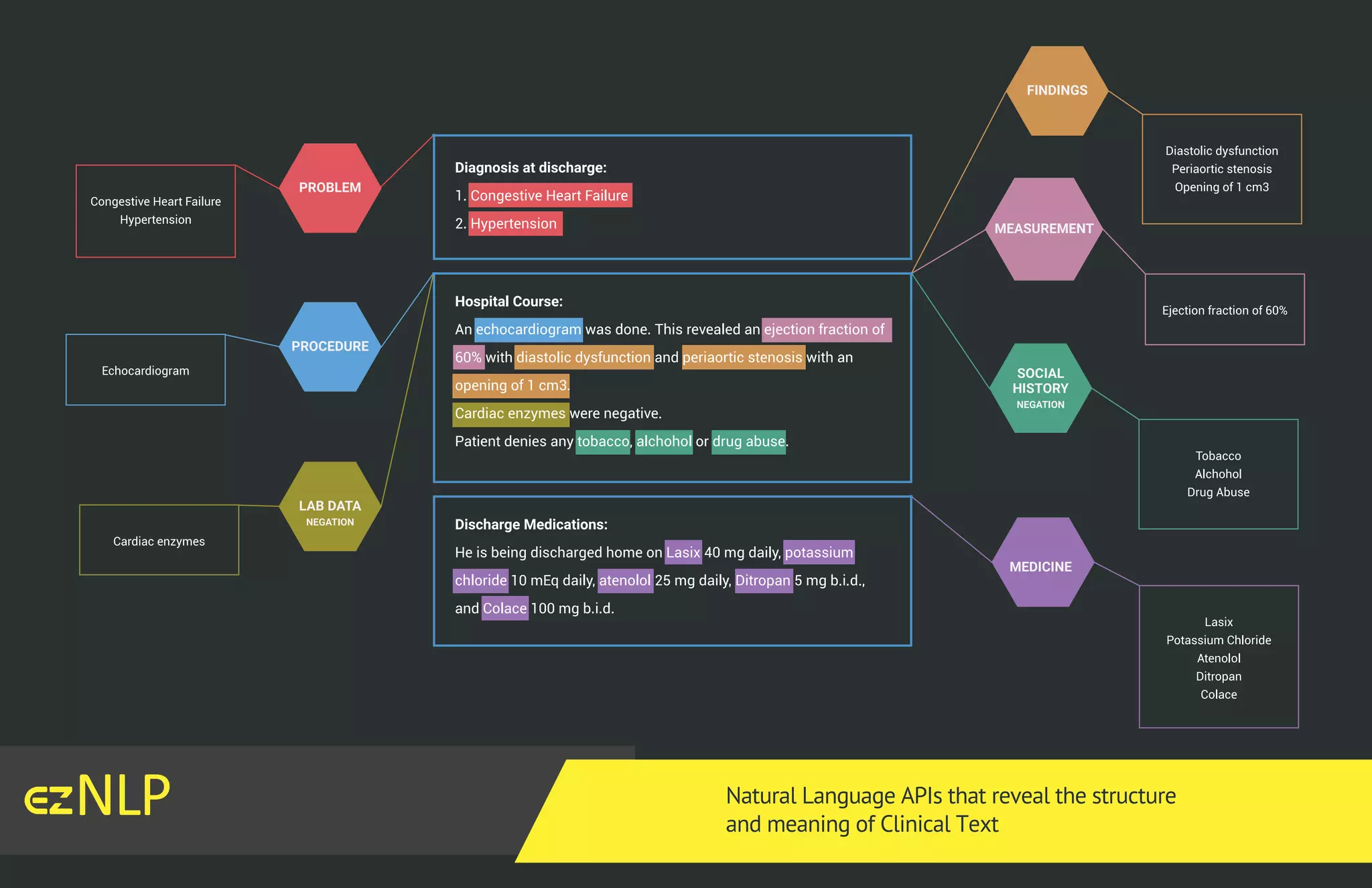 Congestive Heart Failure
Hypertension

PROBLEM

Echocardiogram

PROCEDURE

Cardiac enzymes

LAB DATA
NEGATION

Diagnosis at discharge:
1. Congestive Heart Failure
2. Hypertension

Hospital Course:
An echocardiogram was done. This revealed an ejection fraction of 60% with diastolic dysfunction and periaortic stenosis with an opening of 1 cm3.
Cardiac enzymes were negative.
Patient denies any tobacco, alchohol or drug abuse.

Discharge Medications:
He is being discharged home on Lasix 40 mg daily, potassium chloride 10 mEq daily, atenolol 25 mg daily, Ditropan 5 mg b.i.d., and Colace 100 mg b.i.d.

FINDINGS

Diastolic dysfunction
Periaortic stenosis
Opening of 1 cm3

MEASUREMENT

Ejection fraction of 60%

SOCIAL HISTORY
NEGATION

Tobacco
Alchohol
Drug Abuse

MEDICINE

Lasix
Potassium Chloride
Atenolol
Ditropan
Colace

ezNLP

Natural Language APIs that reveal the structure and meaning of Clinical Text